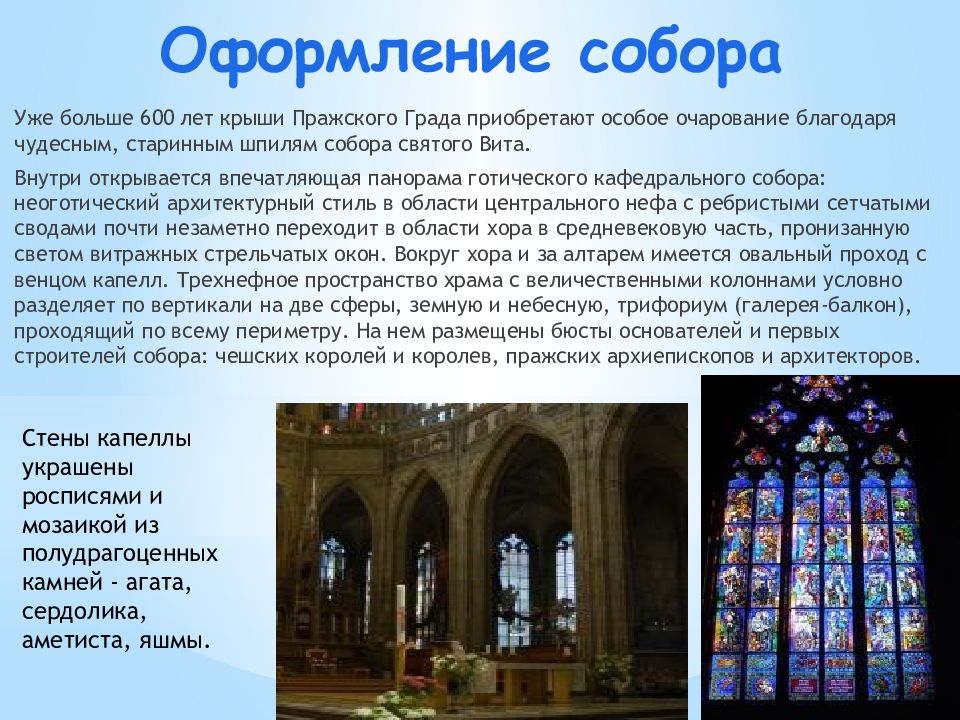 Оформление собора

Уже больше 600 лет крыши Пражского Града приобретают особое очарование благодаря чудесным, старинным шпилям собора святого Вита.

Внутри открывается впечатляющая панорама готического кафедрального собора: неоготический архитектурный стиль в области центрального нефа с ребристыми сетчатыми сводами почти незаметно переходит в области хора в средневековую часть, пронизанную светом витражных стрельчатых окон. Вокруг хора и за алтарем имеется овальный проход с венцом капелл. Трехнефное пространство храма с величественными колоннами условно разделяет по вертикали на две сферы, земную и небесную, трифориум (галерея-балкон), проходящий по всему периметру. На нем размещены бюсты основателей и первых строителей собора: чешских королей и королев, пражских архиепископов и архитекторов.

Стены капеллы украшены росписями и мозаикой из полудрагоценных камней - агата, сердолика, аметиста, яшмы.